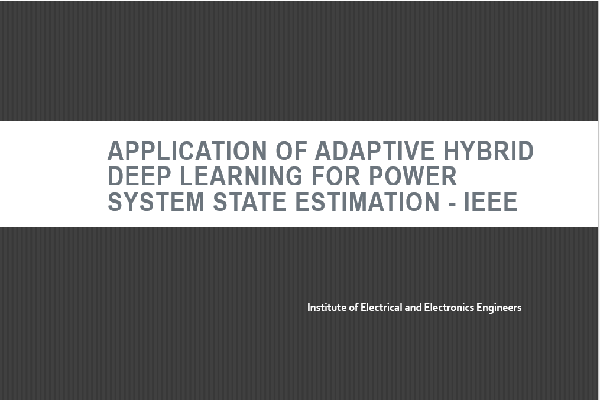 APPLICATION OF ADAPTIVE HYBRID DEEP LEARNING FOR POWER SYSTEM STATE ESTIMATION - IEEE

Institute of Electrical and Electronics Engineers